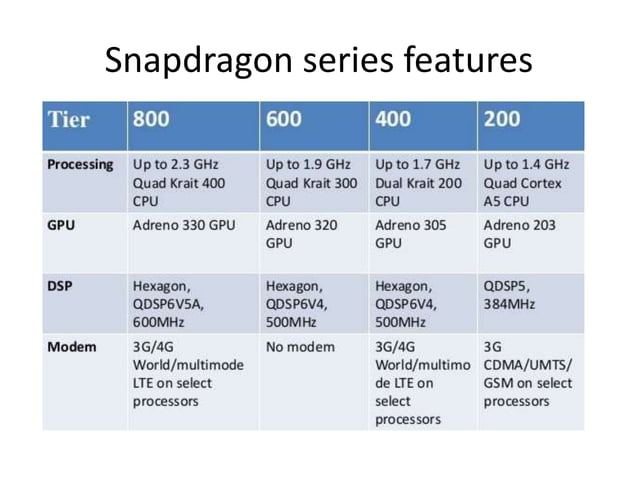 Snapdragon series features

| Tier | 800 | 600 | 400 | 200 |
|---|---|---|---|---|
| Processing | Up to 2.3 GHz Quad Krait 400 CPU | Up to 1.9 GHz Quad Krait 300 CPU | Up to 1.7 GHz Dual Krait 200 CPU | Up to 1.4 GHz Quad Cortex A5 CPU |
| GPU | Adreno 330 GPU | Adreno 320 GPU | Adreno 305 GPU | Adreno 203 GPU |
| DSP | Hexagon, QDSP6V5A, 600MHz | Hexagon, QDSP6V4, 500MHz | Hexagon, QDSP6V4, 500MHz | QDSP5, 384MHz |
| Modem | 3G/4G World/multimode LTE on select processors | No modem | 3G/4G World/multimode LTE on select processors | 3G CDMA/UMTS/ GSM on select processors |